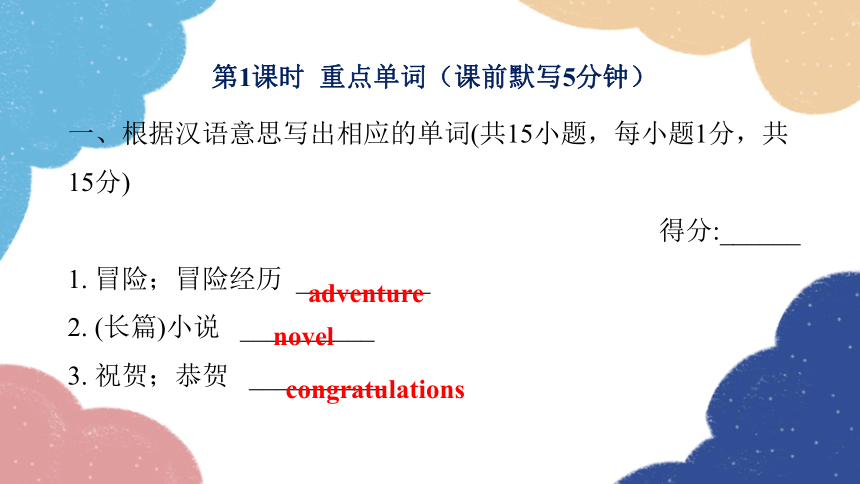 第1课时 重点单词（课前默写5分钟）

一、根据汉语意思写出相应的单词(共15小题，每小题1分，共15分)

得分:______

1. 冒险；冒险经历 adventure
2. (长篇)小说 novel
3. 祝贺；恭贺 congratulations